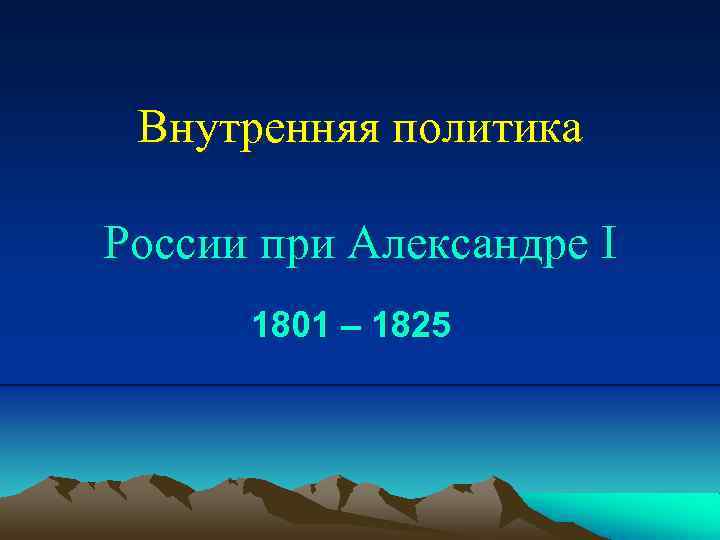 Внутренняя политика

России при Александре I

1801 – 1825